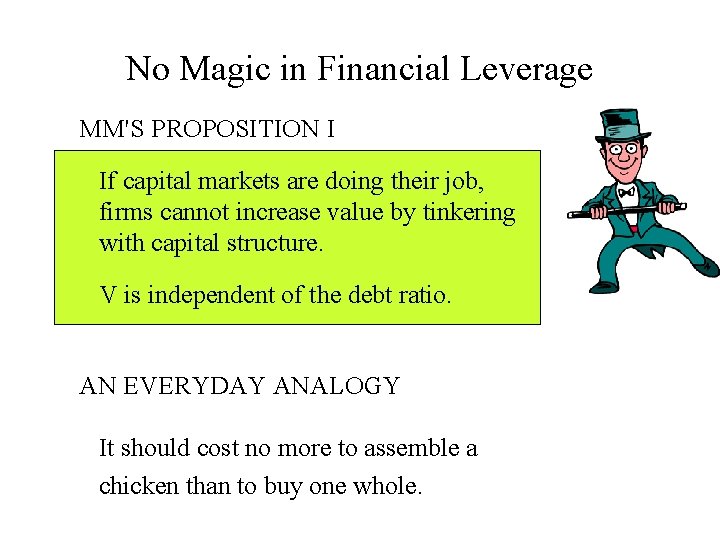 No Magic in Financial Leverage

MM'S PROPOSITION I

If capital markets are doing their job, firms cannot increase value by tinkering with capital structure.

V is independent of the debt ratio.

AN EVERYDAY ANALOGY

It should cost no more to assemble a chicken than to buy one whole.